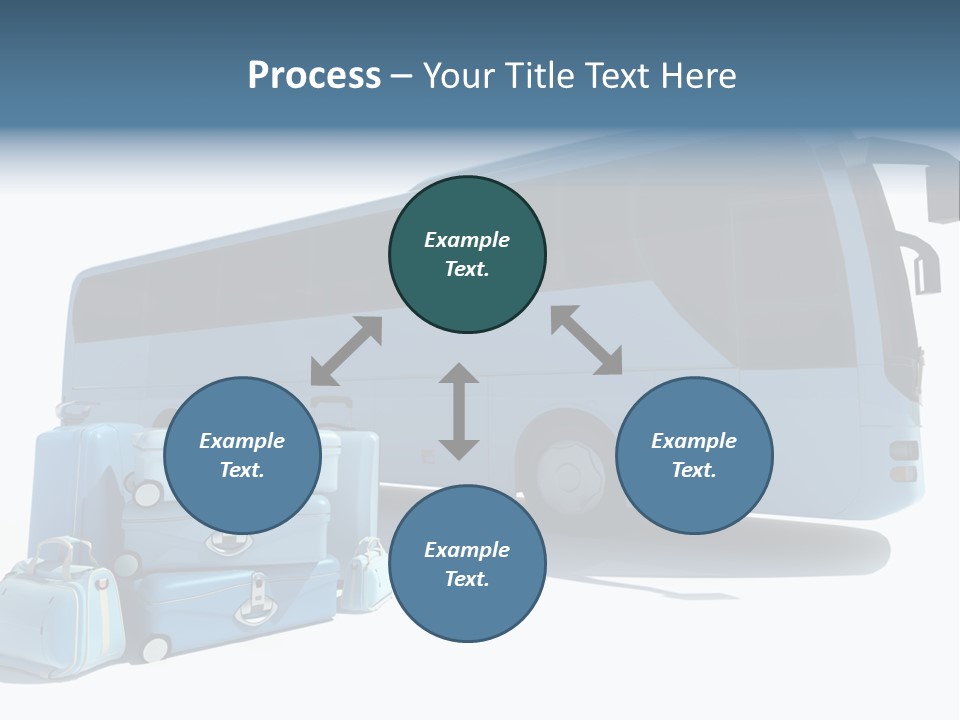 Process – Your Title Text Here

Example Text.

Example Text.

Example Text.

Example Text.